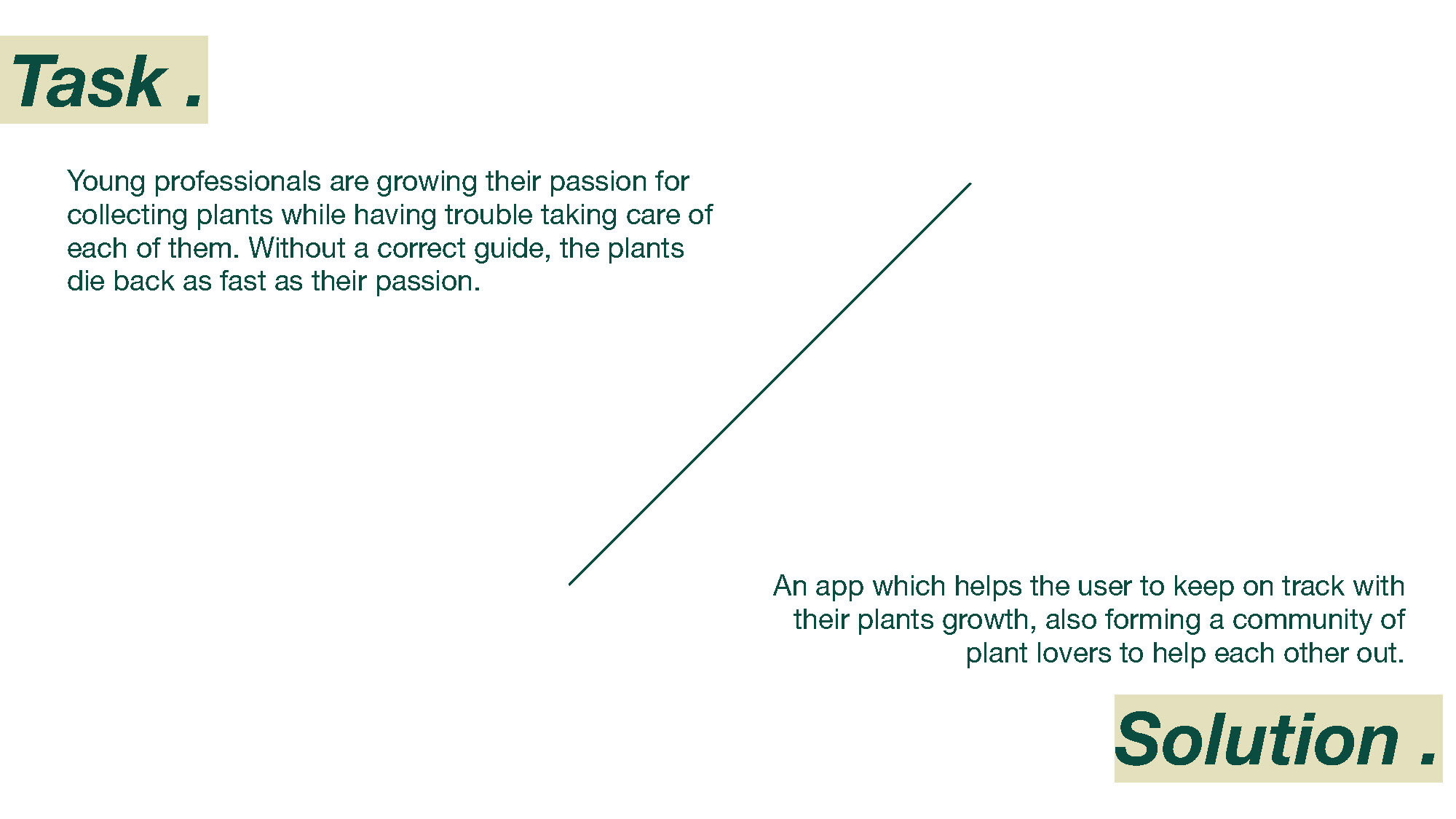 Task .

Young professionals are growing their passion for collecting plants while having trouble taking care of each of them. Without a correct guide, the plants die back as fast as their passion.

An app which helps the user to keep on track with their plants growth, also forming a community of plant lovers to help each other out.

Solution .